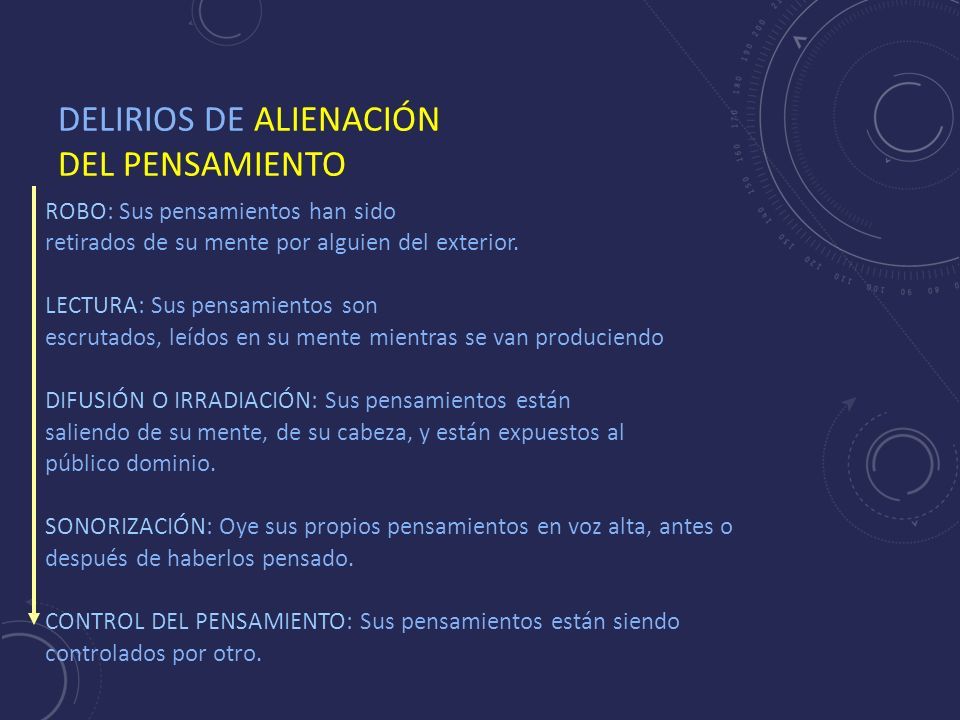 DELIRIOS DE ALIENACIÓN DEL PENSAMIENTO

ROBO: Sus pensamientos han sido retirados de su mente por alguien del exterior.

LECTURA: Sus pensamientos son escrutados, leídos en su mente mientras se van produciendo

DIFUSIÓN O IRRADIACIÓN: Sus pensamientos están saliendo de su mente, de su cabeza, y están expuestos al público dominio.

SONORIZACIÓN: Oye sus propios pensamientos en voz alta, antes o después de haberlos pensado.

CONTROL DEL PENSAMIENTO: Sus pensamientos están siendo controlados por otro.